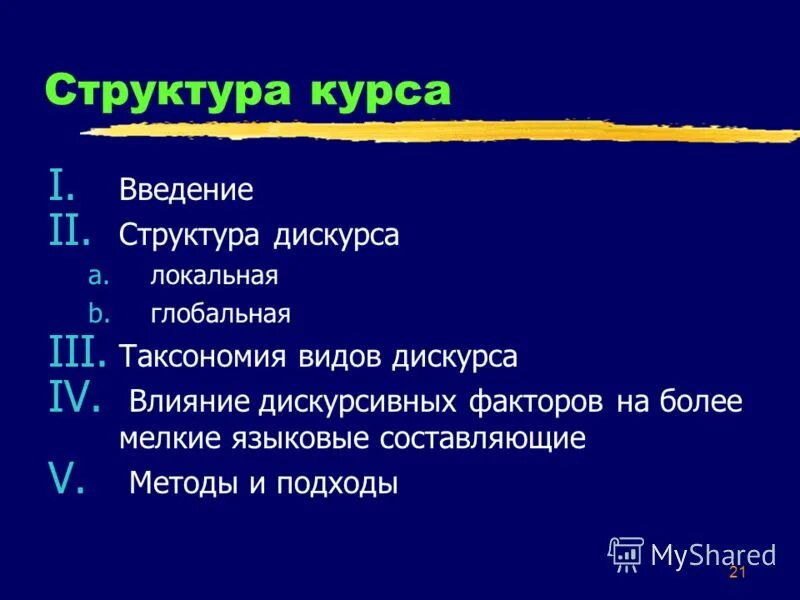 Структура курса

I. Введение
II. Структура дискурса
a. локальная
b. глобальная
III. Таксономия видов дискурса
IV. Влияние дискурсивных факторов на более мелкие языковые составляющие
V. Методы и подходы

MyShared
21